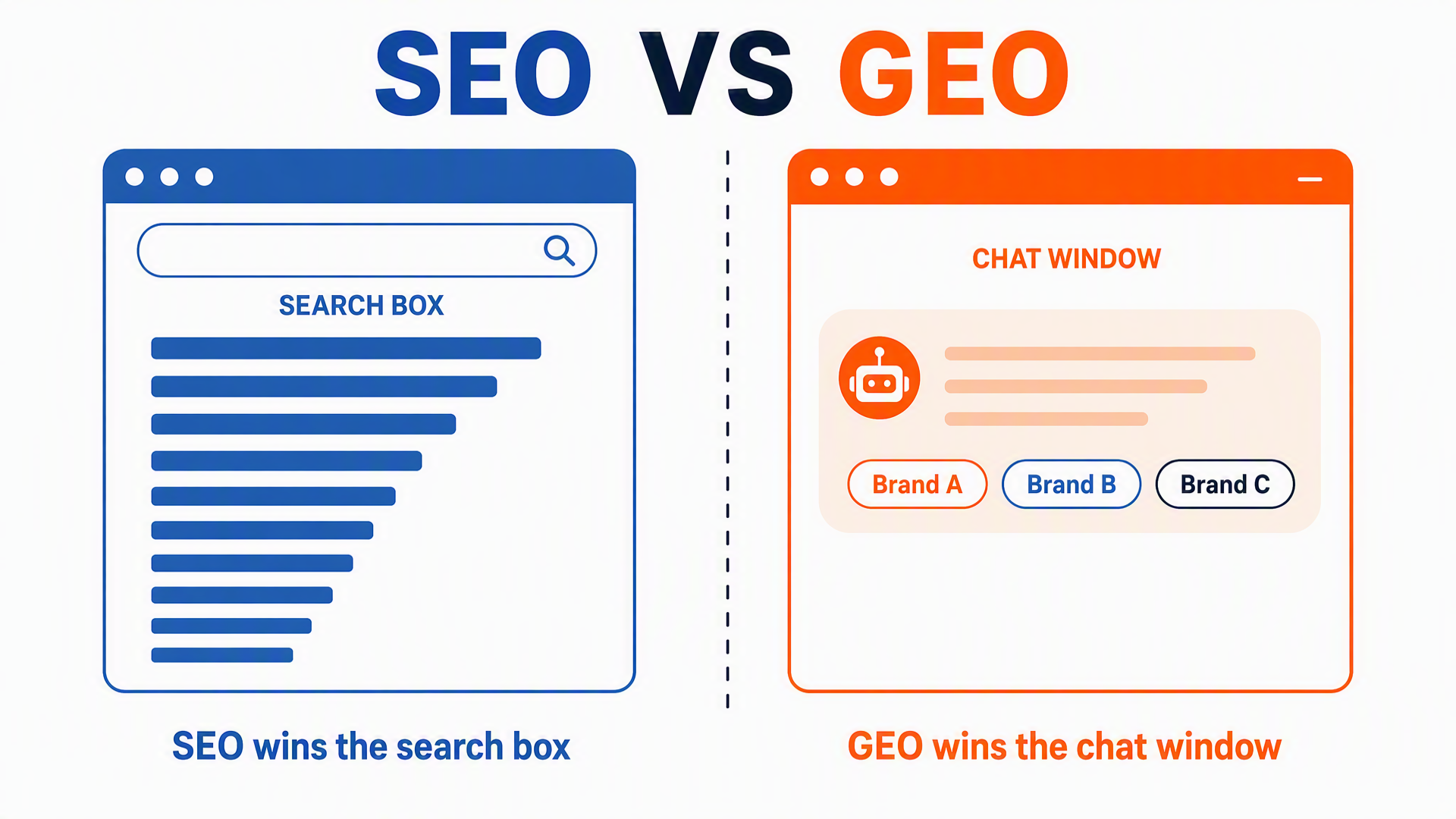 SEO VS GEO

SEARCH BOX

SEO wins the search box

CHAT WINDOW

Brand A Brand B Brand C

GEO wins the chat window